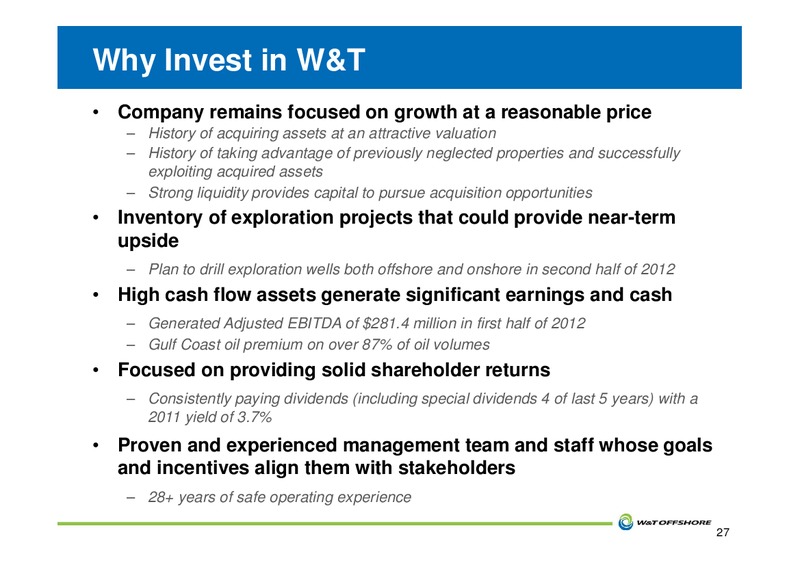 Why Invest in W&T

• Company remains focused on growth at a reasonable price
– History of acquiring assets at an attractive valuation
– History of taking advantage of previously neglected properties and successfully exploiting acquired assets
– Strong liquidity provides capital to pursue acquisition opportunities

• Inventory of exploration projects that could provide near-term upside
– Plan to drill exploration wells both offshore and onshore in second half of 2012

• High cash flow assets generate significant earnings and cash
– Generated Adjusted EBITDA of $281.4 million in first half of 2012
– Gulf Coast oil premium on over 87% of oil volumes

• Focused on providing solid shareholder returns
– Consistently paying dividends (including special dividends 4 of last 5 years) with a 2011 yield of 3.7%

• Proven and experienced management team and staff whose goals and incentives align them with stakeholders
– 28+ years of safe operating experience

W&T OFFSHORE

27